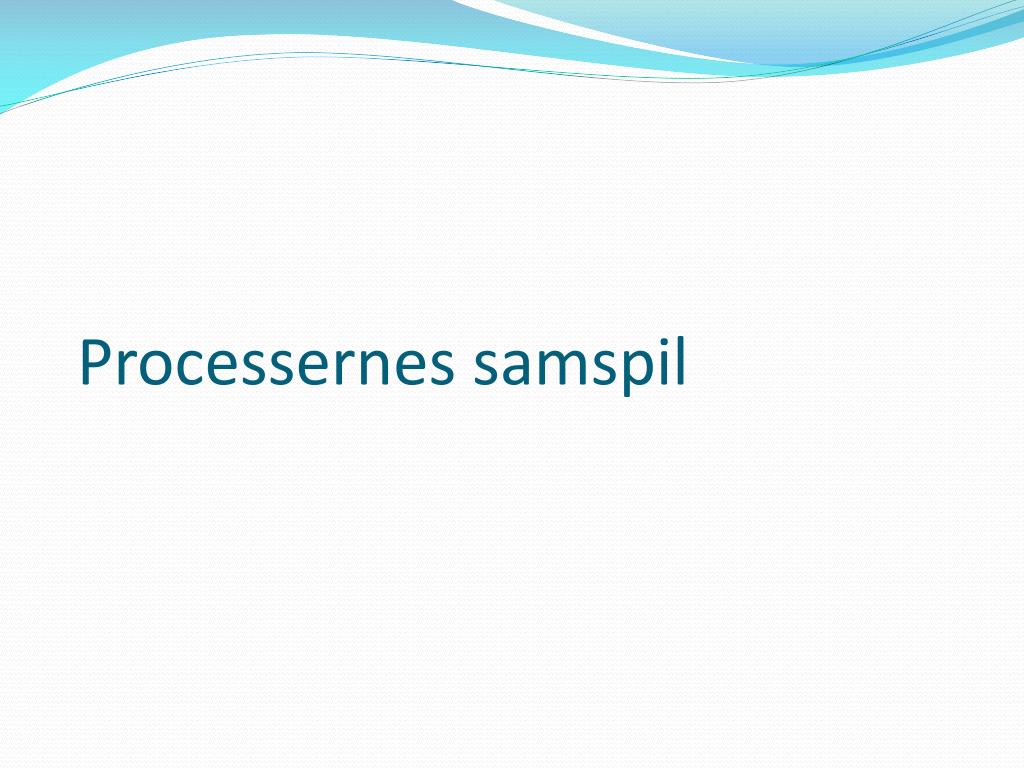 Processernes samspil